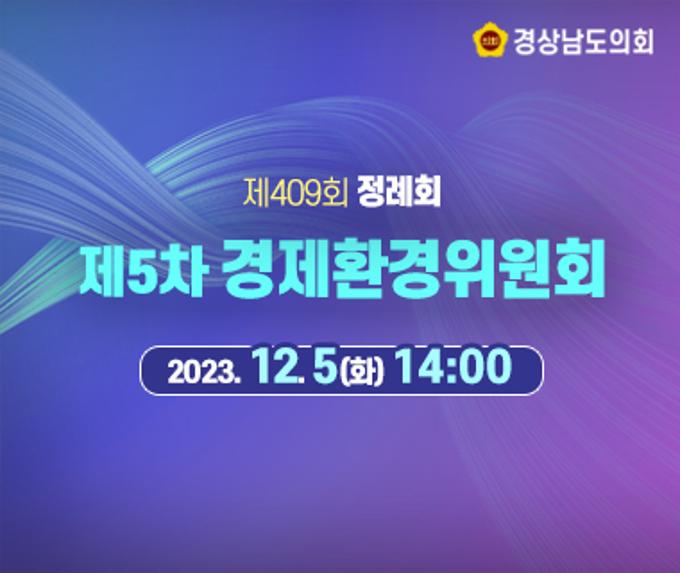 의회 경상남도의회

제409회 정례회

제5차 경제환경위원회

2023. 12. 5(화) 14:00